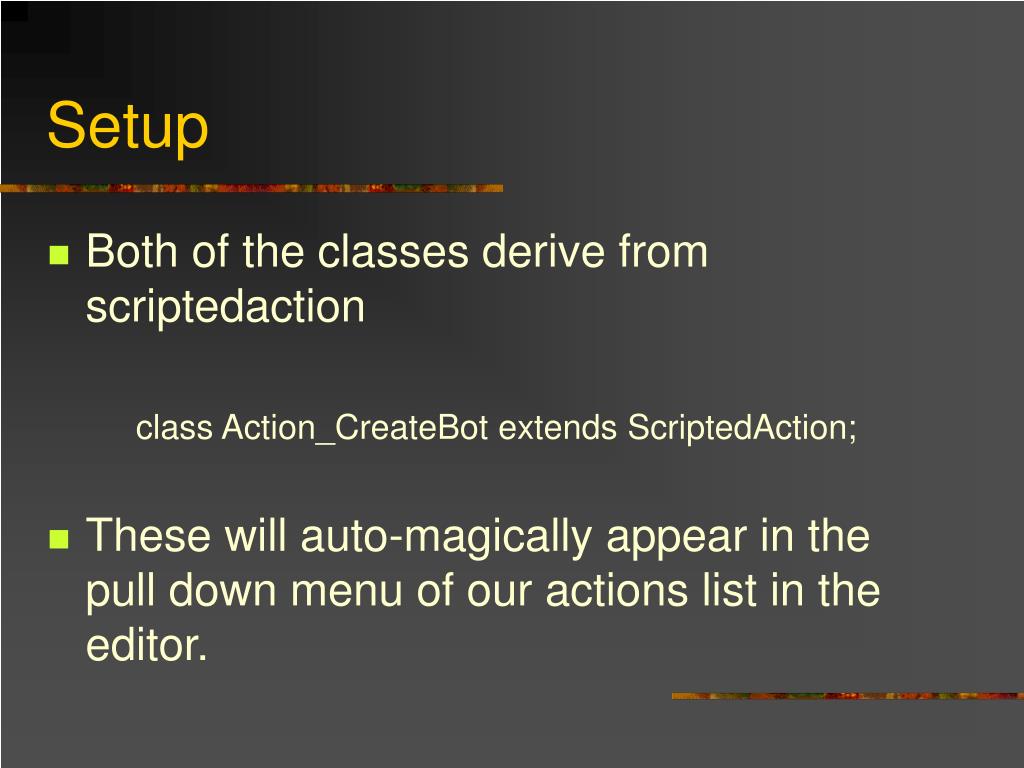 Setup

Both of the classes derive from scriptedaction

class Action_CreateBot extends ScriptedAction;

These will auto-magically appear in the pull down menu of our actions list in the editor.